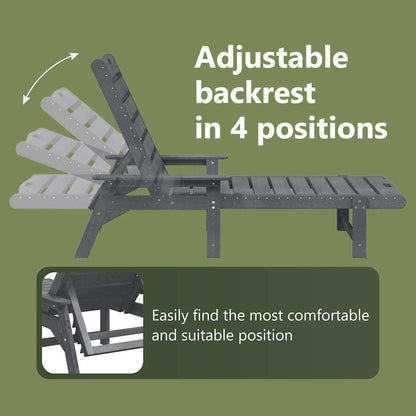 Adjustable backrest in 4 positions

Easily find the most comfortable and suitable position